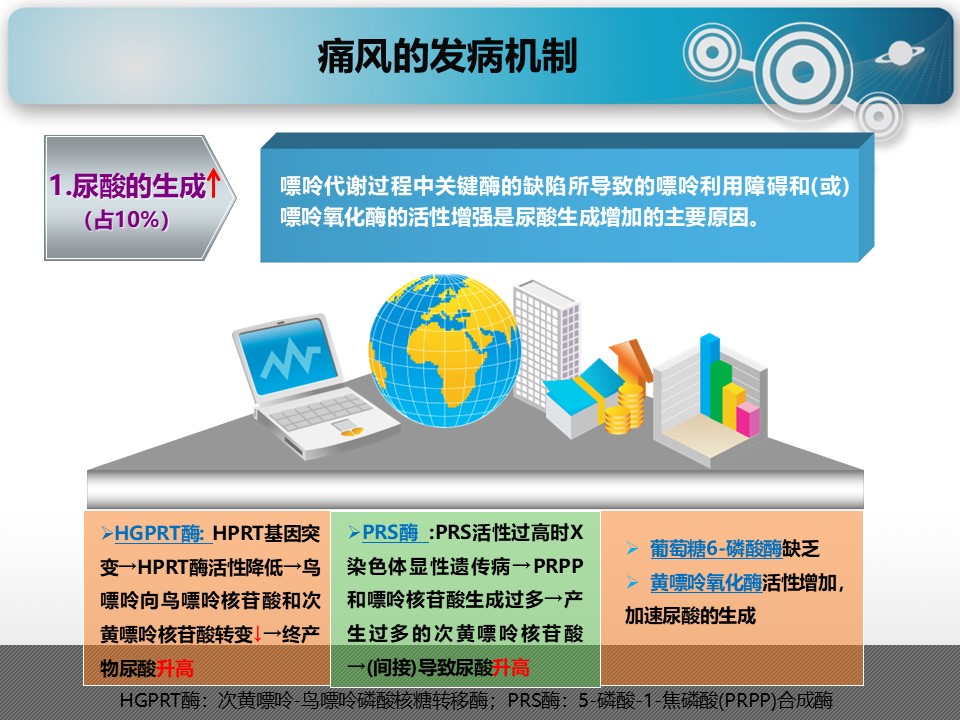 痛风的发病机制

1.尿酸的生成↑
（占10%）

嘌呤代谢过程中关键酶的缺陷所导致的嘌呤利用障碍和(或)嘌呤氧化酶的活性增强是尿酸生成增加的主要原因。

➢HGPRT酶: HPRT基因突变→HPRT酶活性降低→鸟嘌呤向鸟嘌呤核苷酸和次黄嘌呤核苷酸转变↓→终产物尿酸升高

➢PRS酶 :PRS活性过高时X染色体显性遗传病→PRPP和嘌呤核苷酸生成过多→产生过多的次黄嘌呤核苷酸→(间接)导致尿酸升高

➢ 葡萄糖6-磷酸酶缺乏
➢ 黄嘌呤氧化酶活性增加，加速尿酸的生成

HGPRT酶：次黄嘌呤-鸟嘌呤磷酸核糖转移酶；PRS酶：5-磷酸-1-焦磷酸(PRPP)合成酶